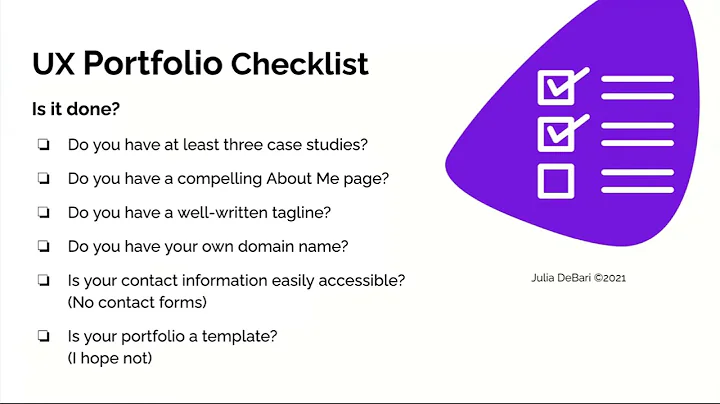 UX Portfolio Checklist

Is it done?

❏ Do you have at least three case studies?

❏ Do you have a compelling About Me page?

❏ Do you have a well-written tagline?

❏ Do you have your own domain name?

❏ Is your contact information easily accessible? (No contact forms)

❏ Is your portfolio a template? (I hope not)

Julia DeBari ©2021